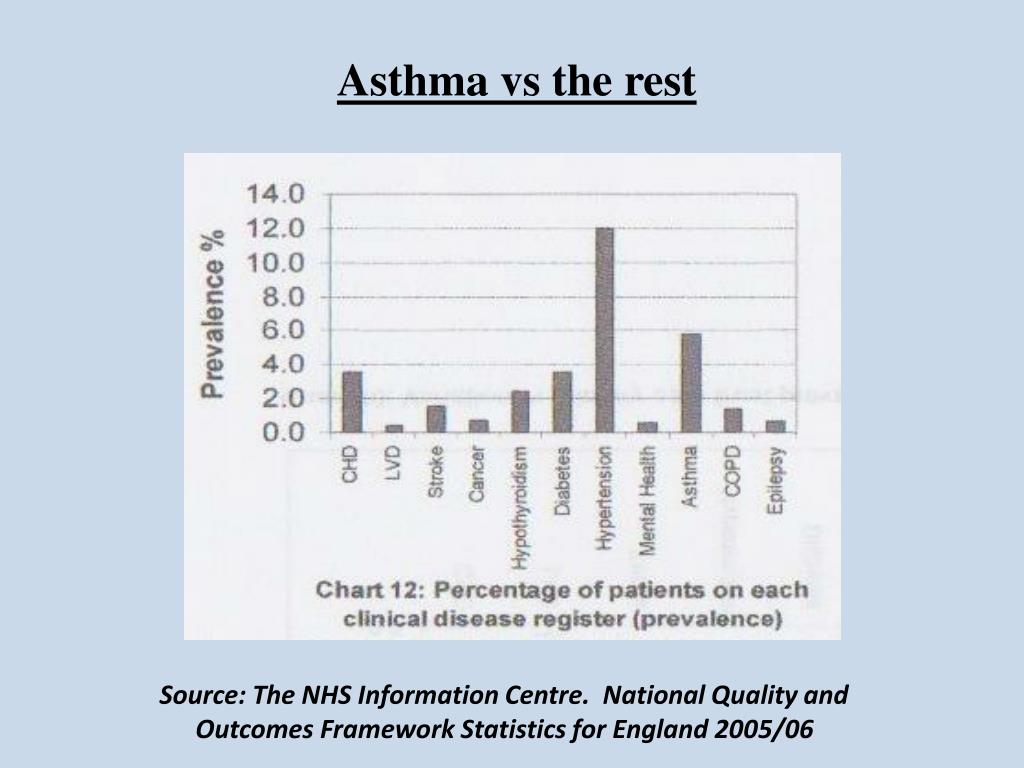 Asthma vs the rest

Prevalence %

14.0
12.0
10.0
8.0
6.0
4.0
2.0
0.0

CHD
LVD
Stroke
Cancer
Hypothyroidism
Diabetes
Hypertension
Mental Health
Asthma
COPD
Epilepsy

Chart 12: Percentage of patients on each clinical disease register (prevalence)

Source: The NHS Information Centre. National Quality and Outcomes Framework Statistics for England 2005/06